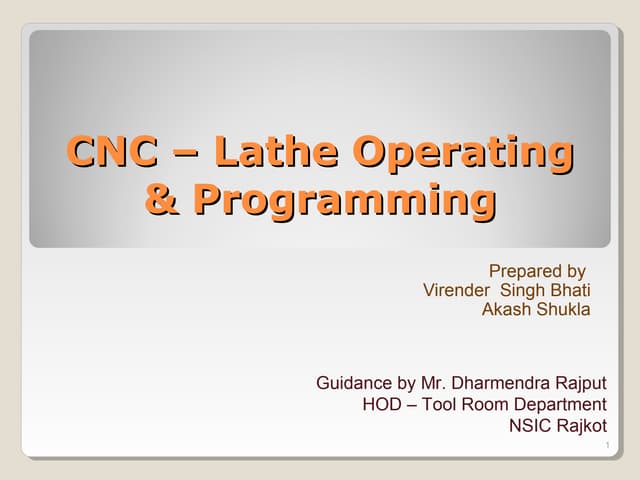 CNC – Lathe Operating & Programming

Prepared by
Virender Singh Bhati
Akash Shukla

Guidance by Mr. Dharmendra Rajput
HOD – Tool Room Department
NSIC Rajkot

1